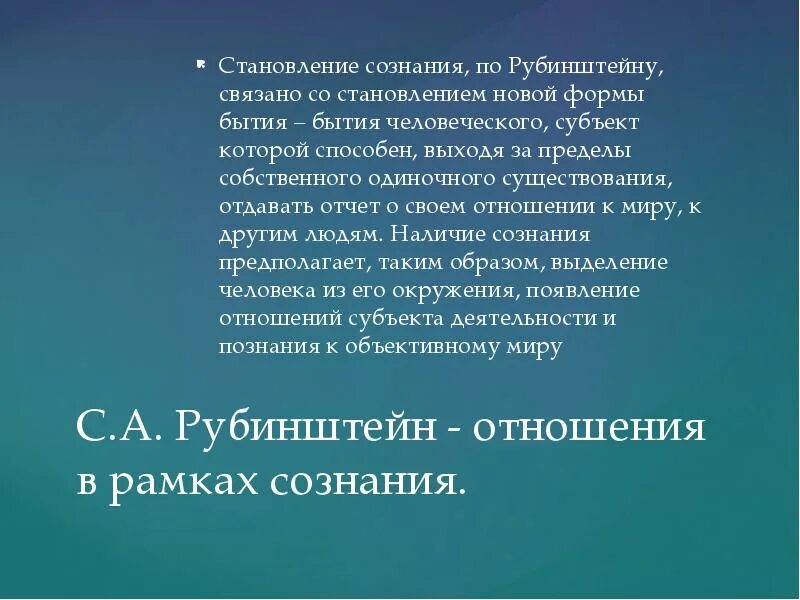 Становление сознания, по Рубинштейну, связано со становлением новой формы бытия – бытия человеческого, субъект которой способен, выходя за пределы собственного одиночного существования, отдавать отчет о своем отношении к миру, к другим людям. Наличие сознания предполагает, таким образом, выделение человека из его окружения, появление отношений субъекта деятельности и познания к объективному миру

С.А. Рубинштейн - отношения в рамках сознания.